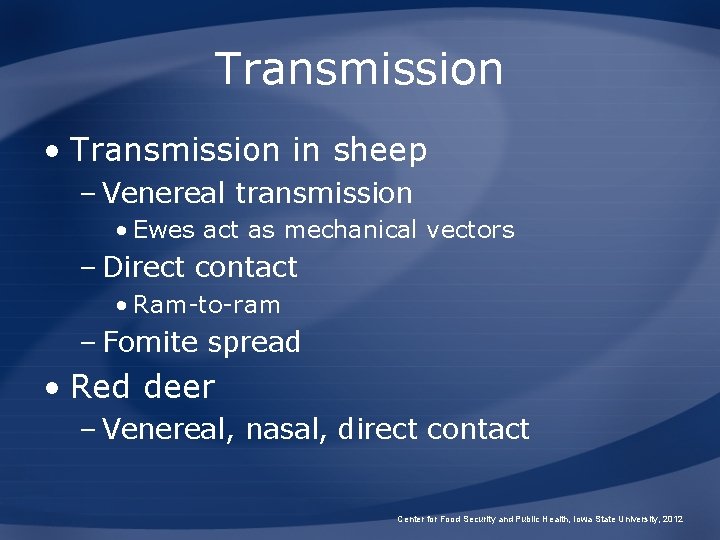 Transmission

• Transmission in sheep
– Venereal transmission
• Ewes act as mechanical vectors
– Direct contact
• Ram-to-ram
– Fomite spread
• Red deer
– Venereal, nasal, direct contact

Center for Food Security and Public Health, Iowa State University, 2012